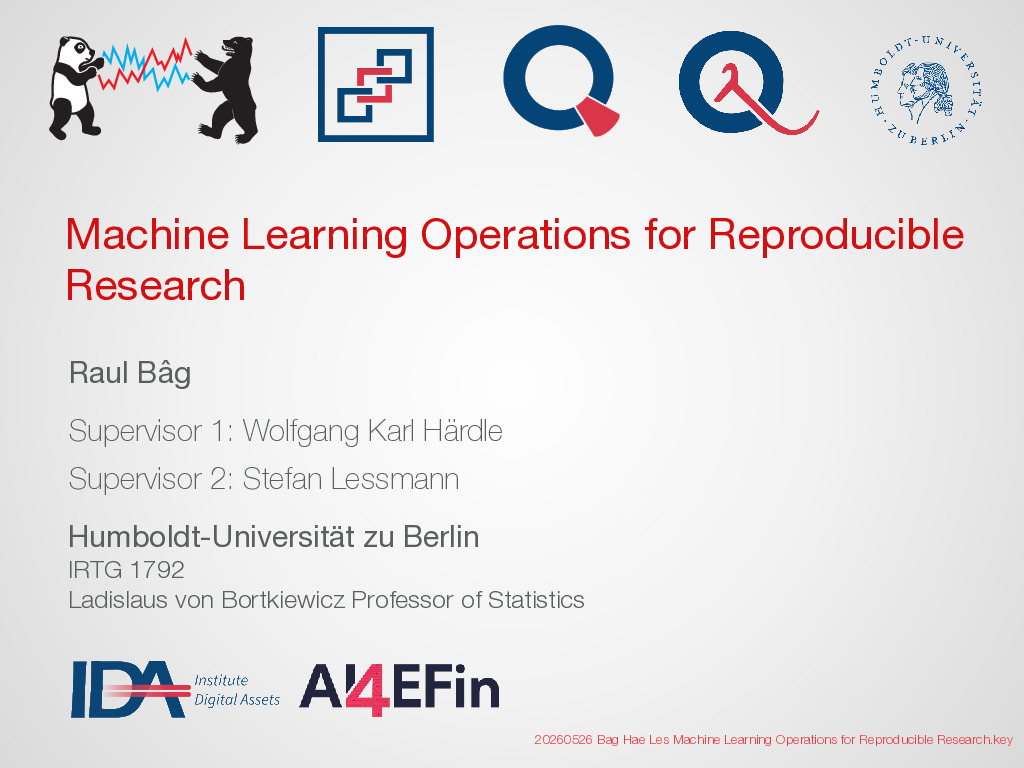 HUMBOLDT-UNIVERSITÄT ZU BERLIN

Machine Learning Operations for Reproducible Research

Raul Bâg

Supervisor 1: Wolfgang Karl Härdle

Supervisor 2: Stefan Lessmann

Humboldt-Universität zu Berlin
IRTG 1792
Ladislaus von Bortkiewicz Professor of Statistics

IDA Institute Digital Assets AI4EFin

20260526 Bag Hae Les Machine Learning Operations for Reproducible Research.key